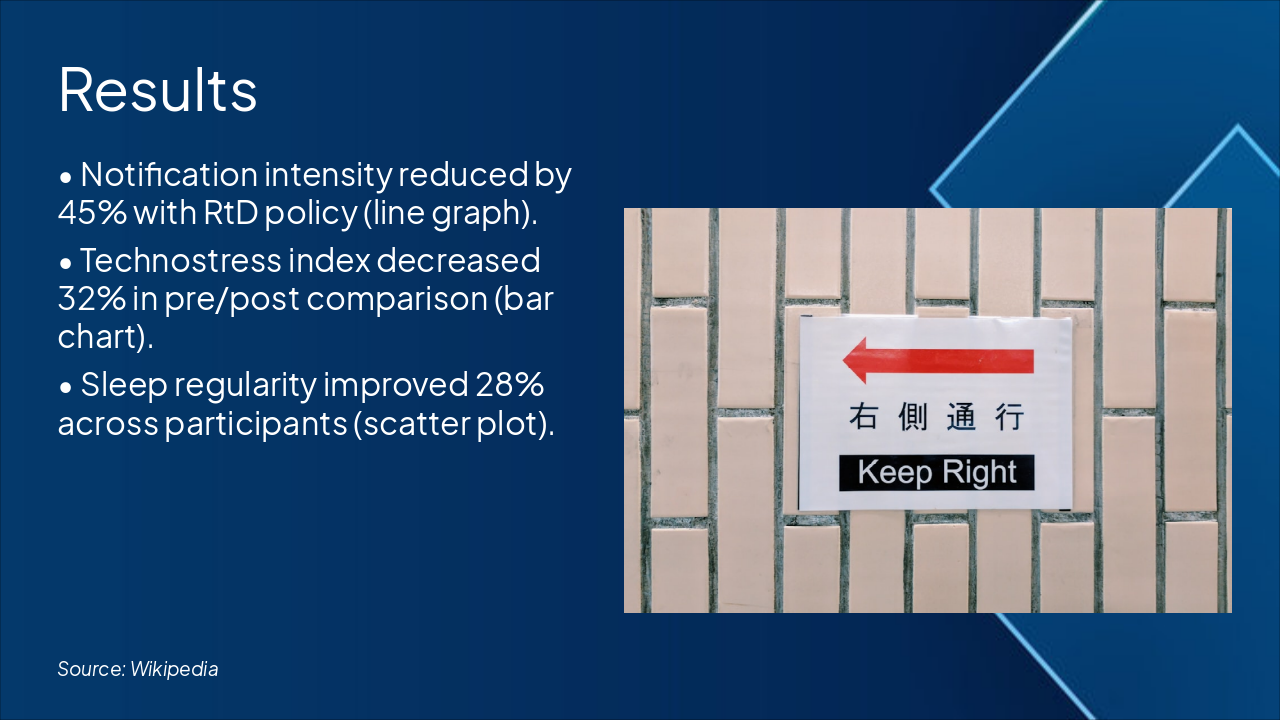 Results

• Notification intensity reduced by 45% with RtD policy (line graph).

• Technostress index decreased 32% in pre/post comparison (bar chart).

• Sleep regularity improved 28% across participants (scatter plot).

右側通行

Keep Right

Source: Wikipedia